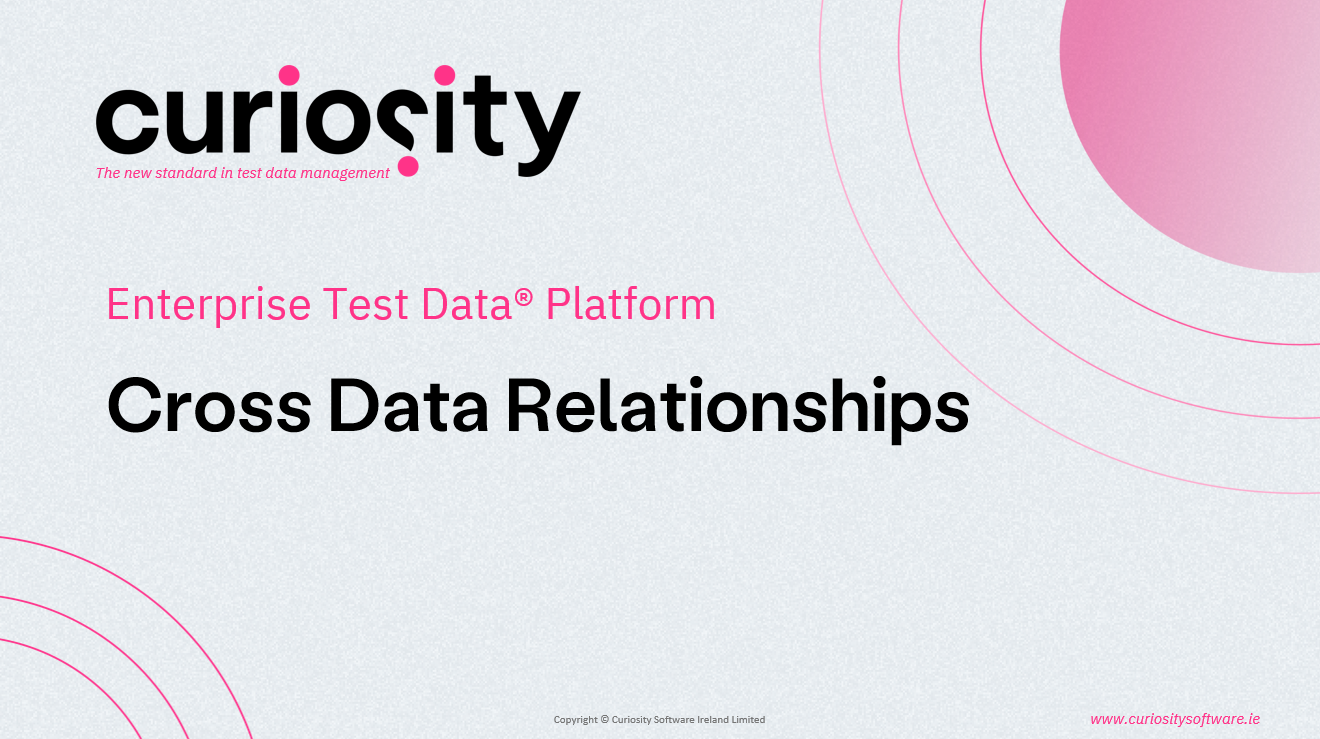 curiosity
The new standard in test data management

Enterprise Test Data® Platform

Cross Data Relationships

Copyright © Curiosity Software Ireland Limited

www.curiositysoftware.ie